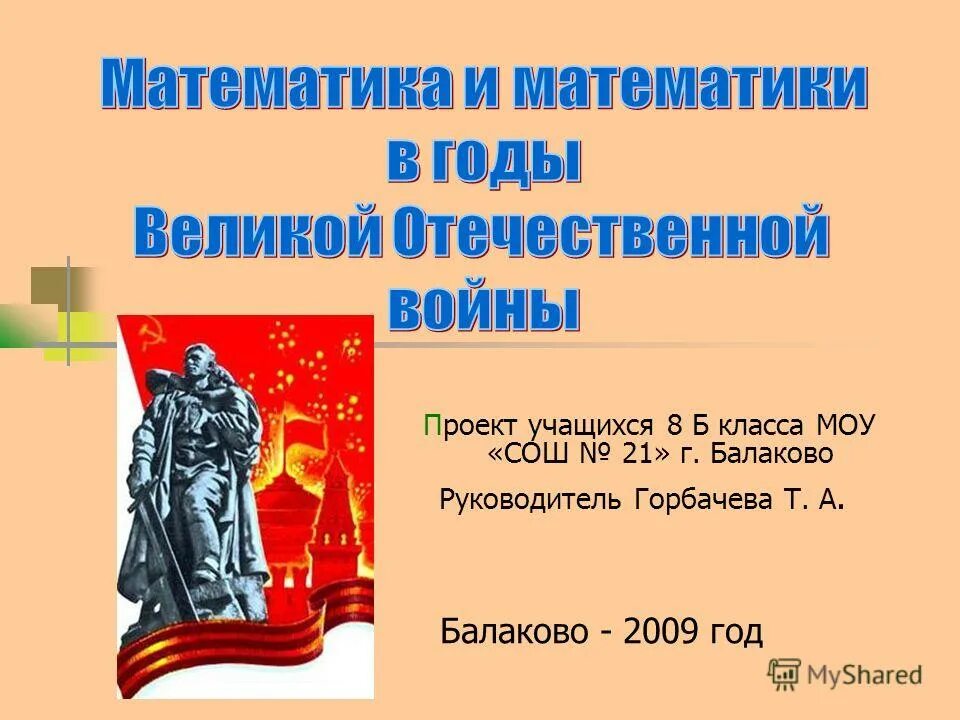 Математика и математики в годы Великой Отечественной войны

Проект учащихся 8 Б класса МОУ «СОШ № 21» г. Балаково

Руководитель Горбачева Т. А.

Балаково - 2009 год

MyShared